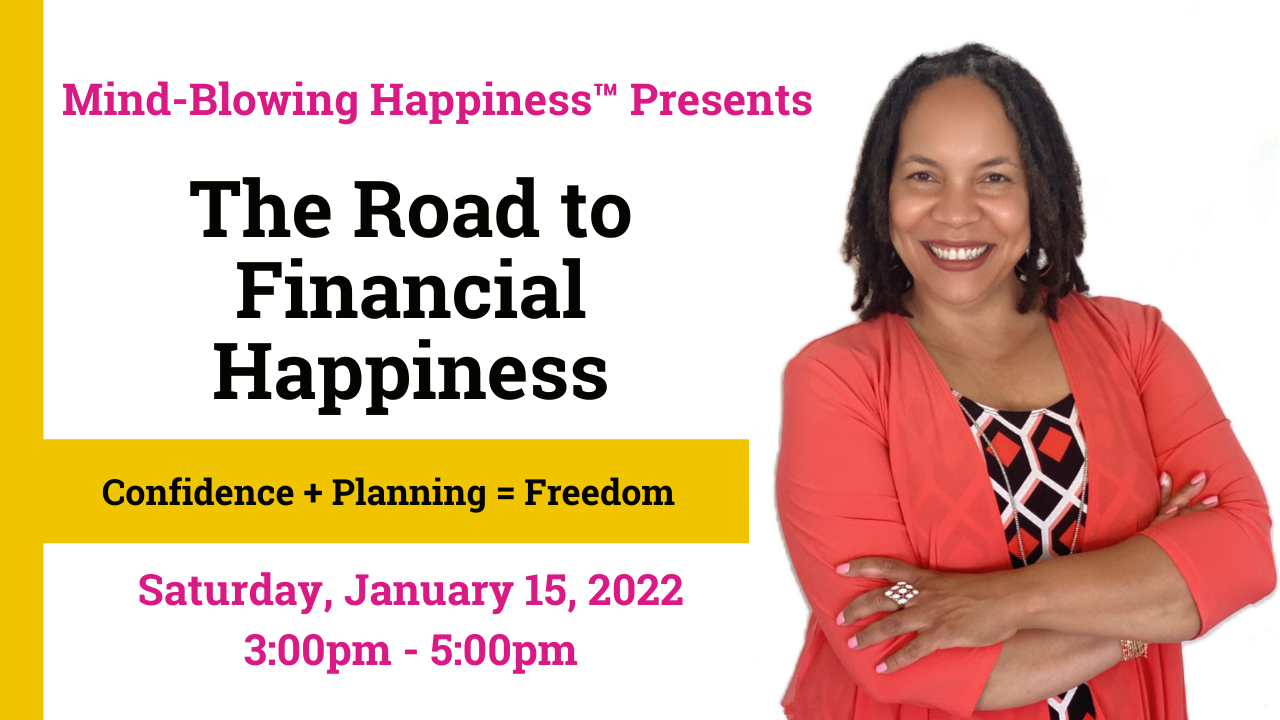 Mind-Blowing Happiness™ Presents

The Road to Financial Happiness

Confidence + Planning = Freedom

Saturday, January 15, 2022
3:00pm - 5:00pm